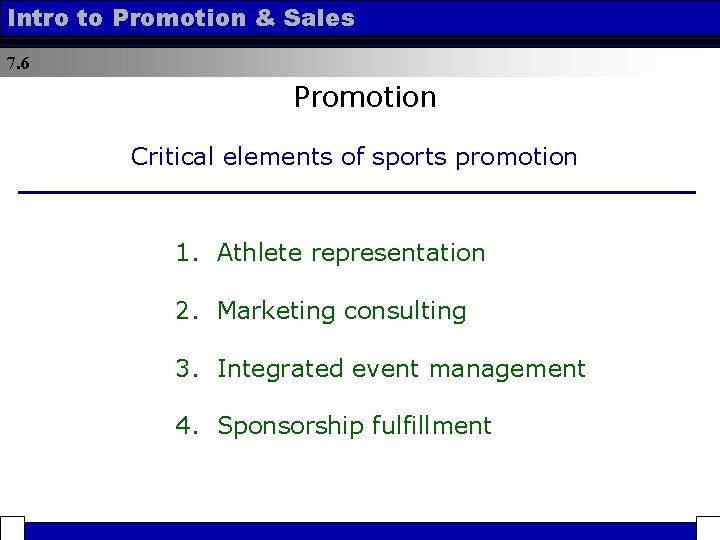 Intro to Promotion & Sales

7.6

Promotion

Critical elements of sports promotion

1. Athlete representation
2. Marketing consulting
3. Integrated event management
4. Sponsorship fulfillment